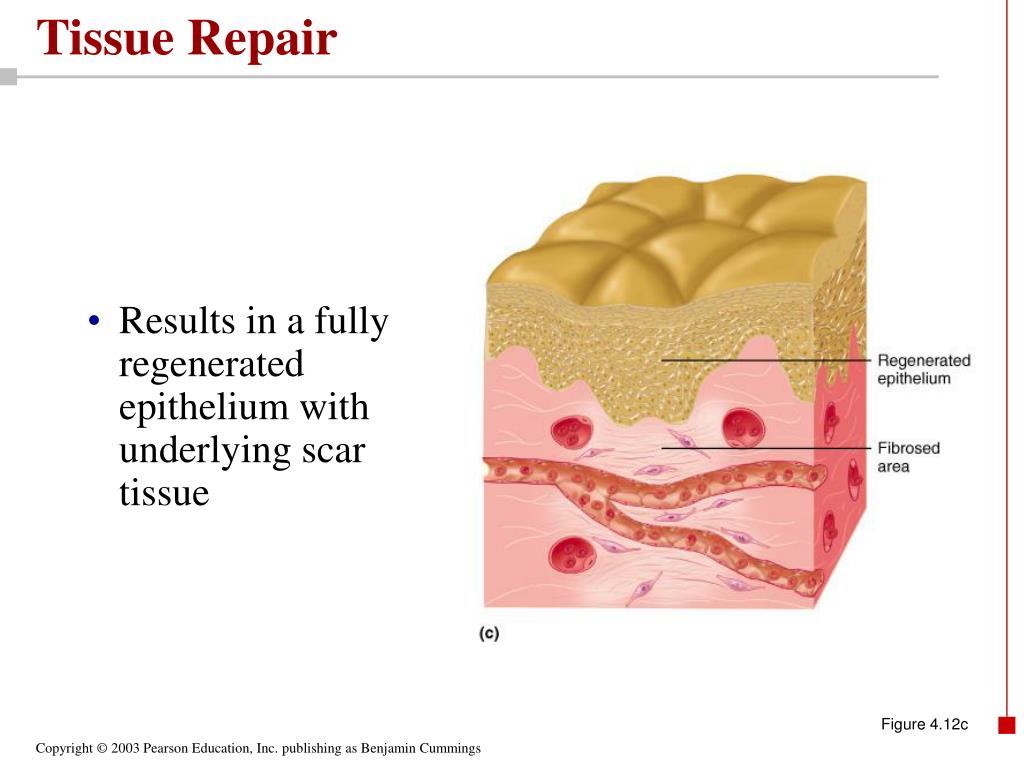 Tissue Repair

• Results in a fully regenerated epithelium with underlying scar tissue

Regenerated epithelium

Fibrosed area

(c)

Figure 4.12c

Copyright © 2003 Pearson Education, Inc. publishing as Benjamin Cummings